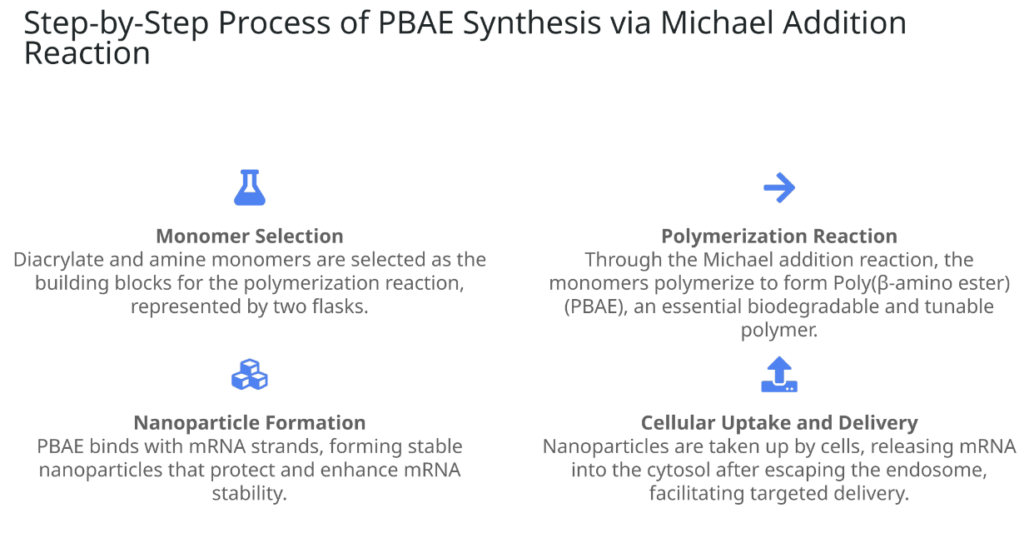 Step-by-Step Process of PBAE Synthesis via Michael Addition Reaction

Monomer Selection
Diacrylate and amine monomers are selected as the building blocks for the polymerization reaction, represented by two flasks.

Polymerization Reaction
Through the Michael addition reaction, the monomers polymerize to form Poly(β-amino ester) (PBAE), an essential biodegradable and tunable polymer.

Nanoparticle Formation
PBAE binds with mRNA strands, forming stable nanoparticles that protect and enhance mRNA stability.

Cellular Uptake and Delivery
Nanoparticles are taken up by cells, releasing mRNA into the cytosol after escaping the endosome, facilitating targeted delivery.